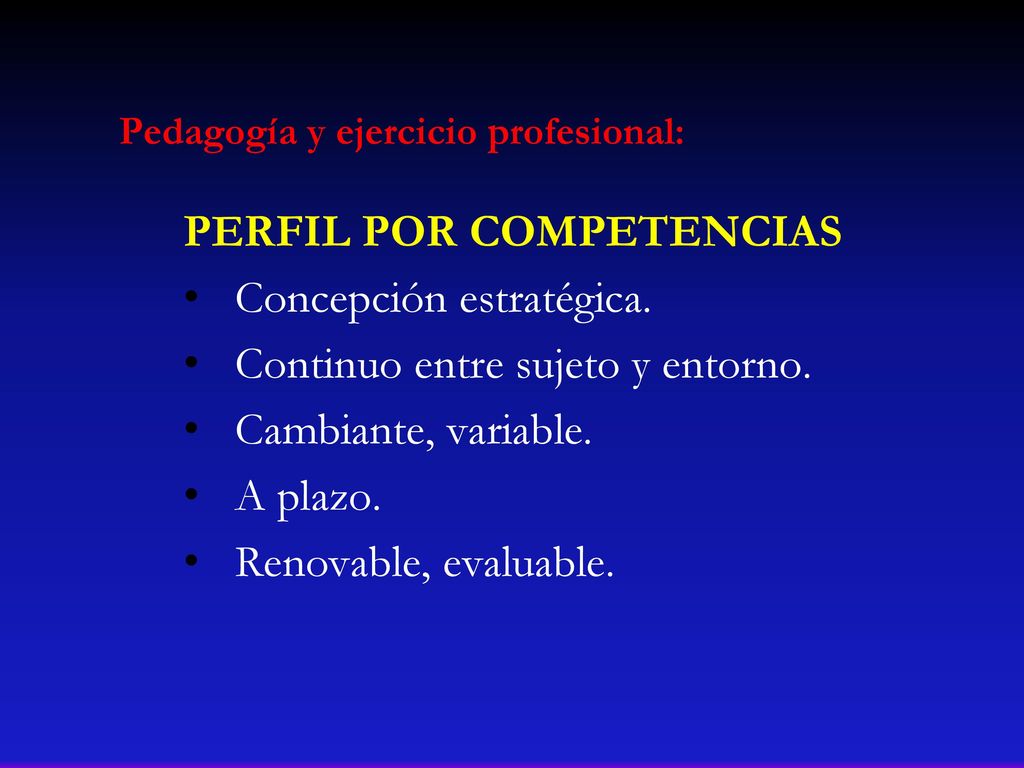 Pedagogía y ejercicio profesional:

PERFIL POR COMPETENCIAS

• Concepción estratégica.
• Continuo entre sujeto y entorno.
• Cambiante, variable.
• A plazo.
• Renovable, evaluable.